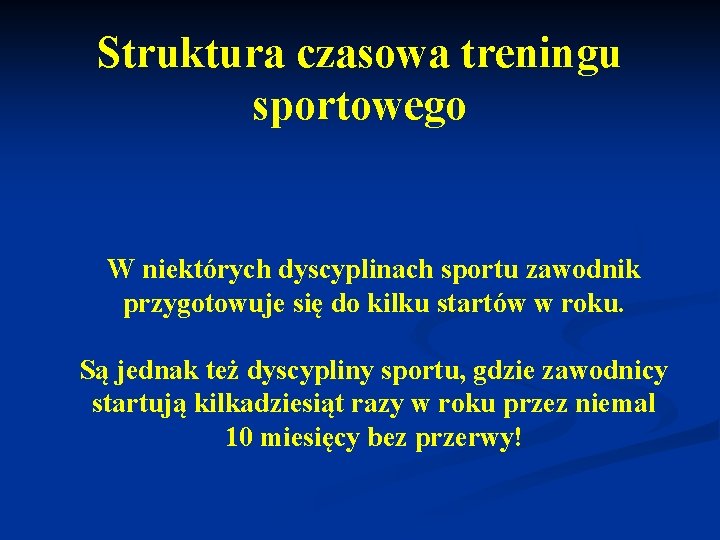 Struktura czasowa treningu sportowego

W niektórych dyscyplinach sportu zawodnik przygotowuje się do kilku startów w roku.

Są jednak też dyscypliny sportu, gdzie zawodnicy startują kilkadziesiąt razy w roku przez niemal 10 miesięcy bez przerwy!